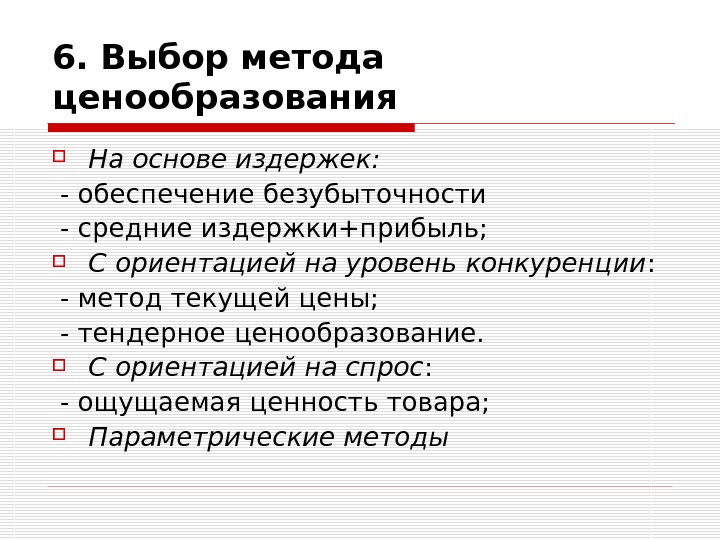 6. Выбор метода ценообразования

На основе издержек:
- обеспечение безубыточности
- средние издержки+прибыль;

С ориентацией на уровень конкуренции:
- метод текущей цены;
- тендерное ценообразование.

С ориентацией на спрос:
- ощущаемая ценность товара;

Параметрические методы